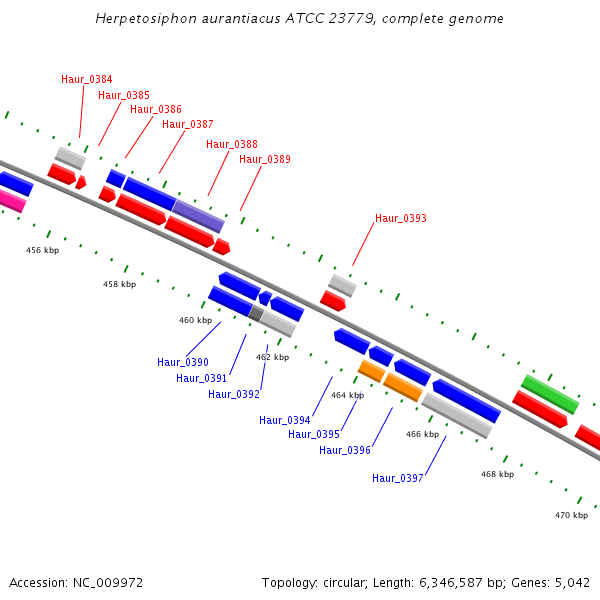 Herpetosiphon aurantiacus ATCC 23779, complete genome

Haur_0384
Haur_0385
Haur_0386
Haur_0387
Haur_0388
Haur_0389
Haur_0393

456 kbp
458 kbp
460 kbp
462 kbp
464 kbp
466 kbp
468 kbp
470 kbp

Haur_0390
Haur_0391
Haur_0392
Haur_0394
Haur_0395
Haur_0396
Haur_0397

Accession: NC_009972

Topology: circular; Length: 6,346,587 bp; Genes: 5,042